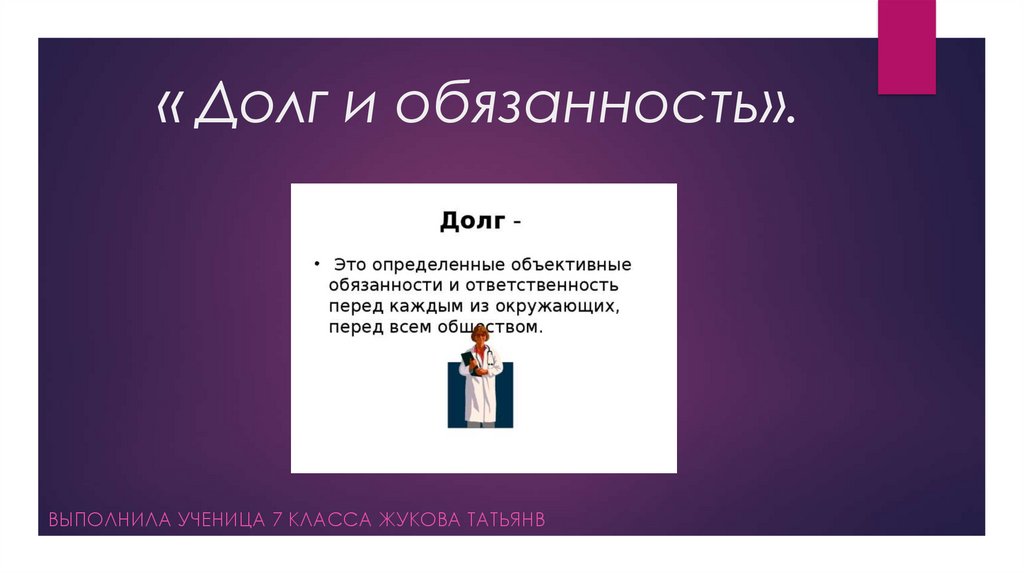 « Долг и обязанность».

Долг -

• Это определенные объективные обязанности и ответственность перед каждым из окружающих, перед всем обществом.

ВЫПОЛНИЛА УЧЕНИЦА 7 КЛАССА ЖУКОВА ТАТЬЯНВ